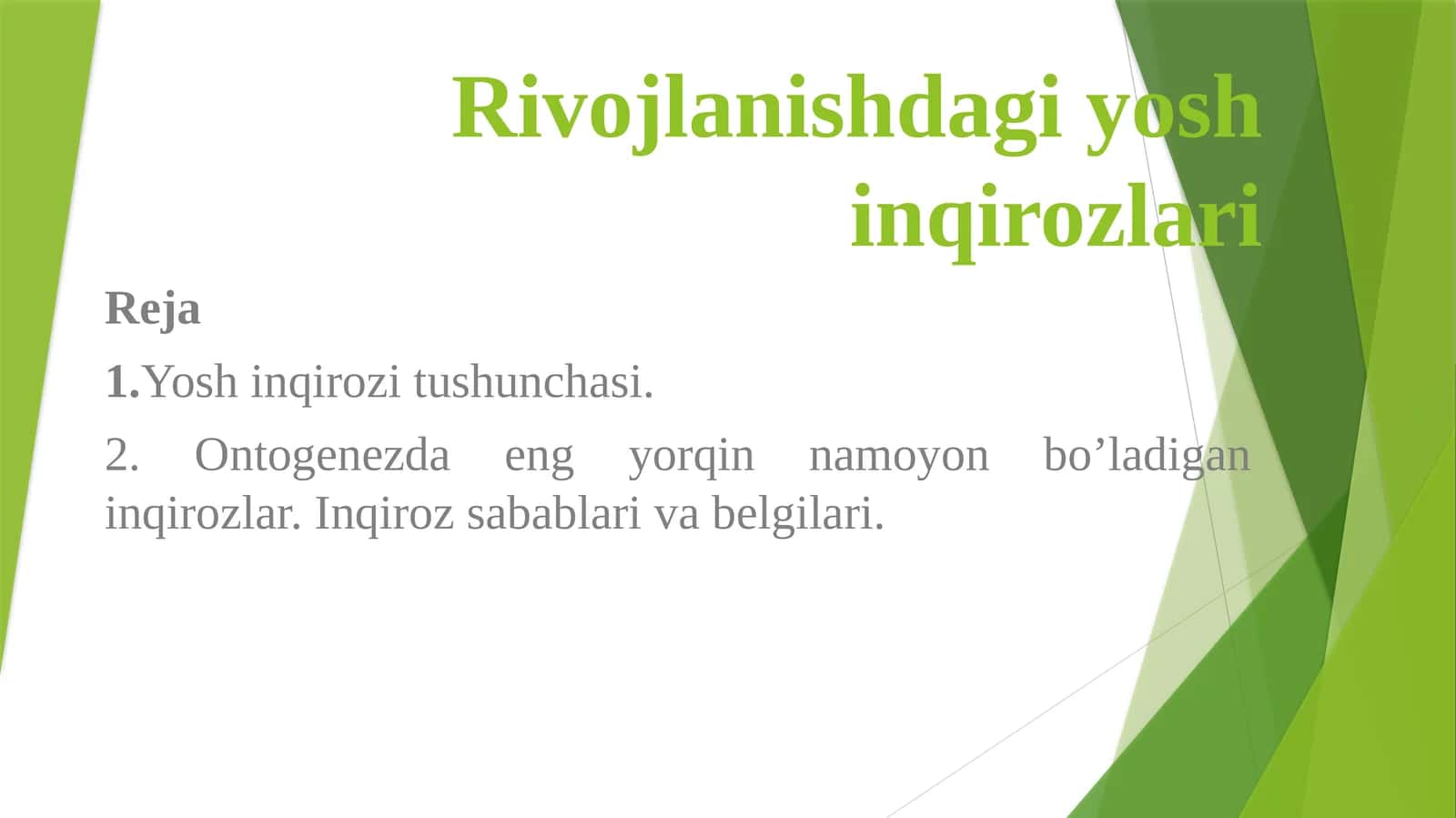 Rivojlanishdagi yosh inqirozlari

Reja

1.Yosh inqirozi tushunchasi.

2. Ontogenezda eng yorqin namoyon bo’ladigan inqirozlar. Inqiroz sabablari va belgilari.